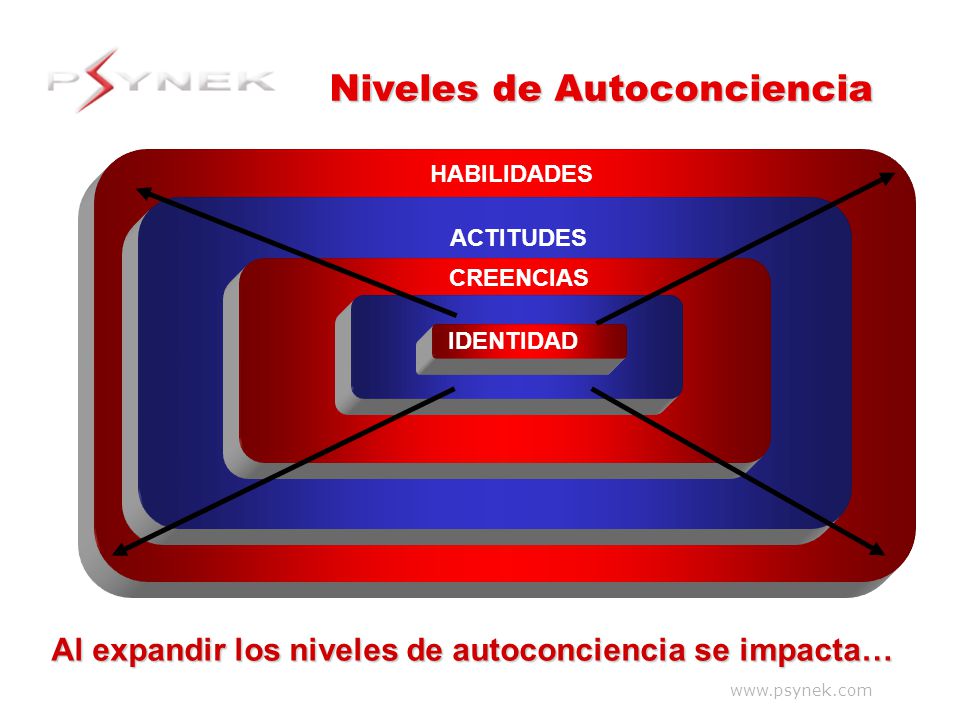 PSYNEK

Niveles de Autoconciencia

HABILIDADES

ACTITUDES

CREENCIAS

IDENTIDAD

Al expandir los niveles de autoconciencia se impacta…

www.psynek.com